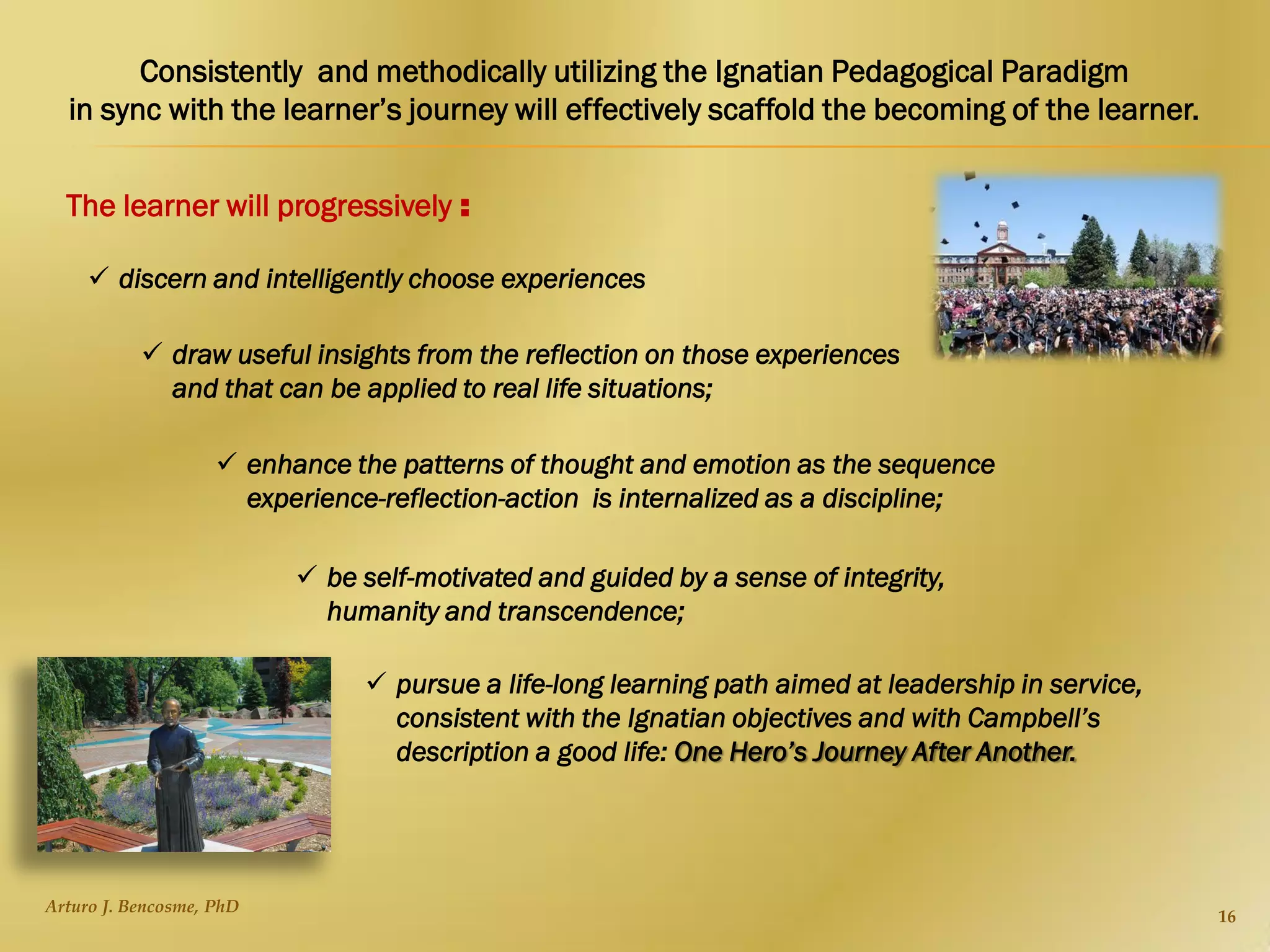 Consistently and methodically utilizing the Ignatian Pedagogical Paradigm in sync with the learner's journey will effectively scaffold the becoming of the learner.

The learner will progressively :

✓ discern and intelligently choose experiences

✓ draw useful insights from the reflection on those experiences and that can be applied to real life situations;

✓ enhance the patterns of thought and emotion as the sequence experience-reflection-action is internalized as a discipline;

✓ be self-motivated and guided by a sense of integrity, humanity and transcendence;

✓ pursue a life-long learning path aimed at leadership in service, consistent with the Ignatian objectives and with Campbell's description a good life: One Hero's Journey After Another.

Arturo J. Bencosme, PhD

16